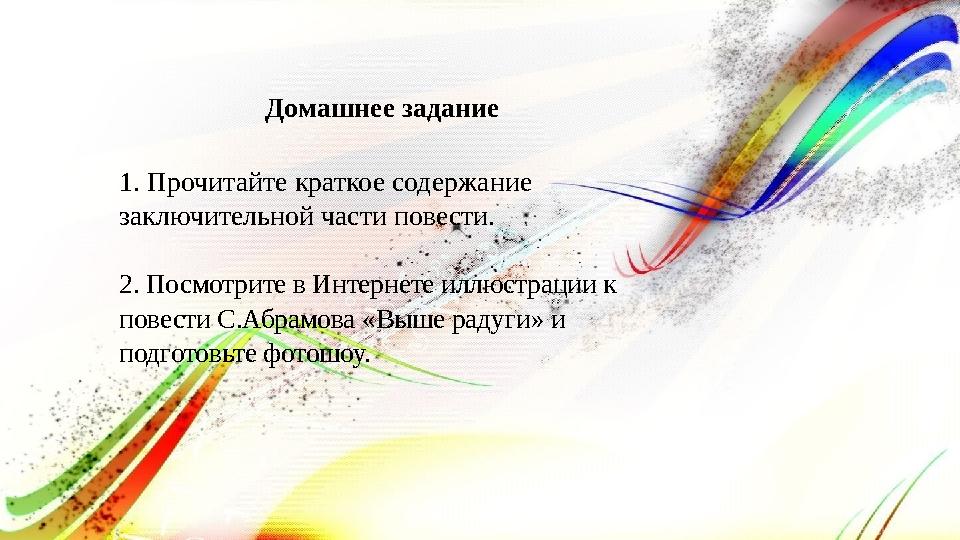 Домашнее задание

1. Прочитайте краткое содержание заключительной части повести.

2. Посмотрите в Интернете иллюстрации к повести С.Абрамова «Выше радуги» и подготовьте фотошоу.